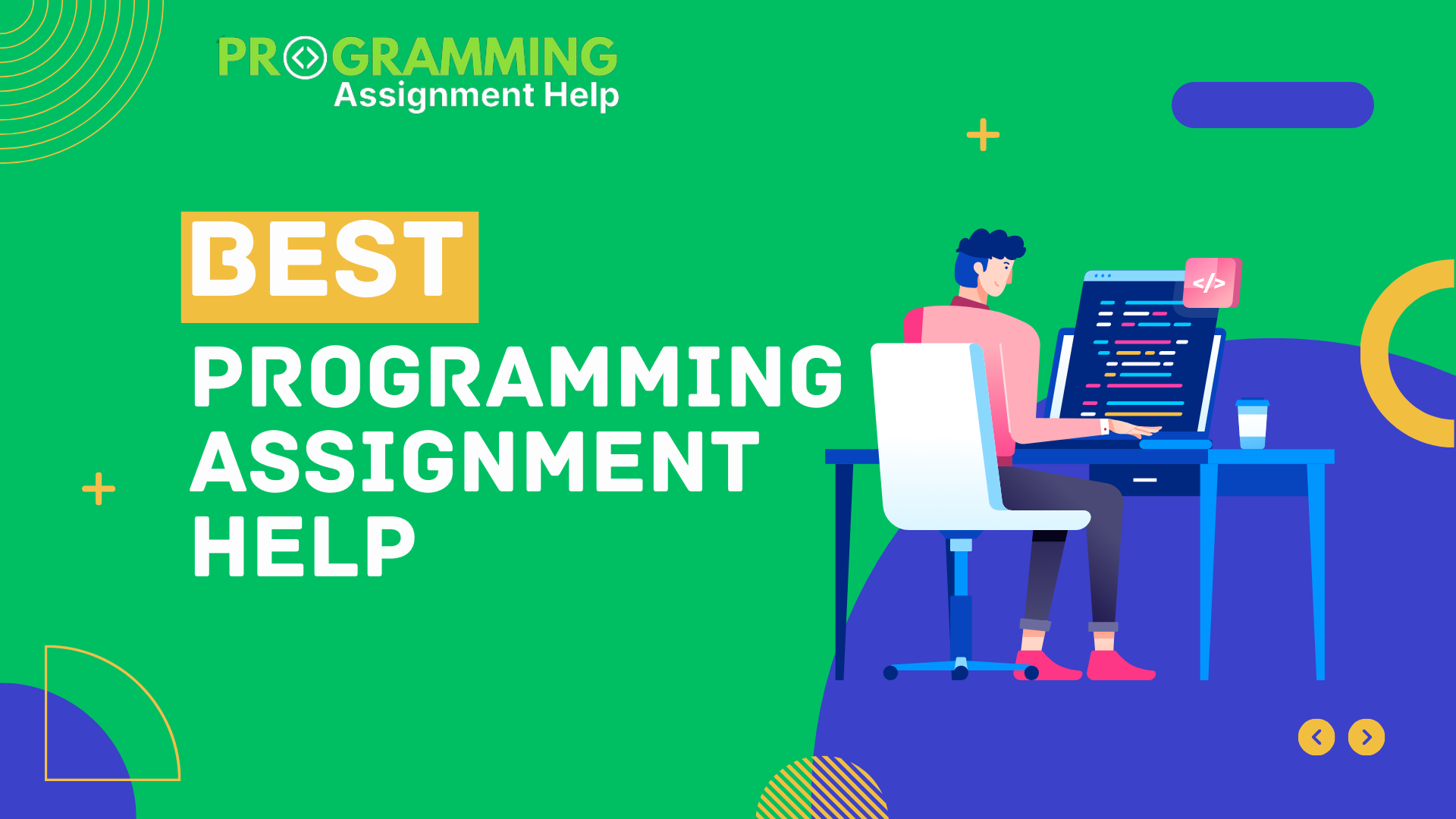 PROGRAMMING
Assignment Help

BEST
PROGRAMMING ASSIGNMENT HELP

</>